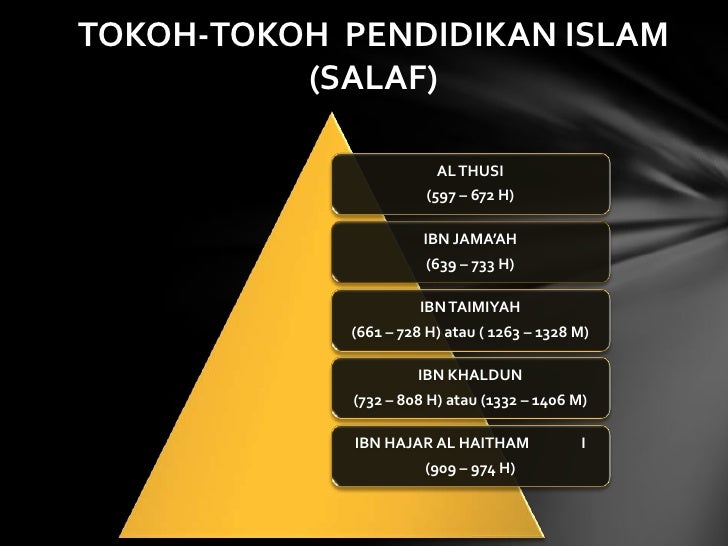 TOKOH-TOKOH PENDIDIKAN ISLAM (SALAF)

AL THUSI
(597 – 672 H)

IBN JAMA'AH
(639 – 733 H)

IBN TAIMIYAH
(661 – 728 H) atau ( 1263 – 1328 M)

IBN KHALDUN
(732 – 808 H) atau (1332 – 1406 M)

IBN HAJAR AL HAITHAM I
(909 – 974 H)